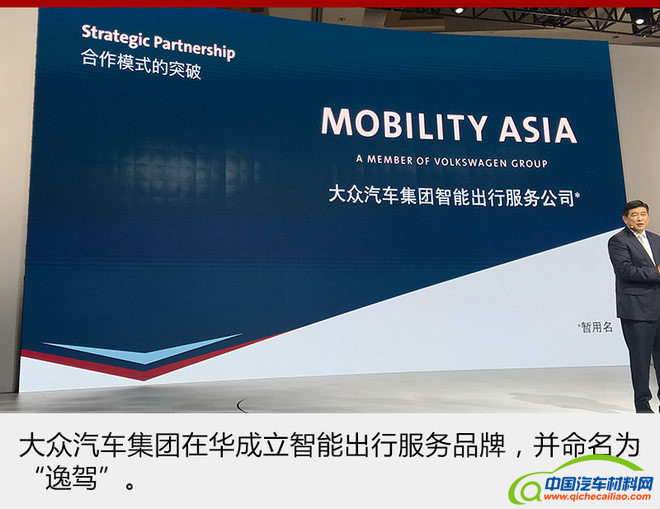 Strategic Partnership
合作模式的突破

MOBILITY ASIA
A MEMBER OF VOLKSWAGEN GROUP
大众汽车集团智能出行服务公司*

*暂用名

大众汽车集团在华成立智能出行服务品牌，并命名为“逸驾”。

中国汽车材料网
www.qichecailiao.com